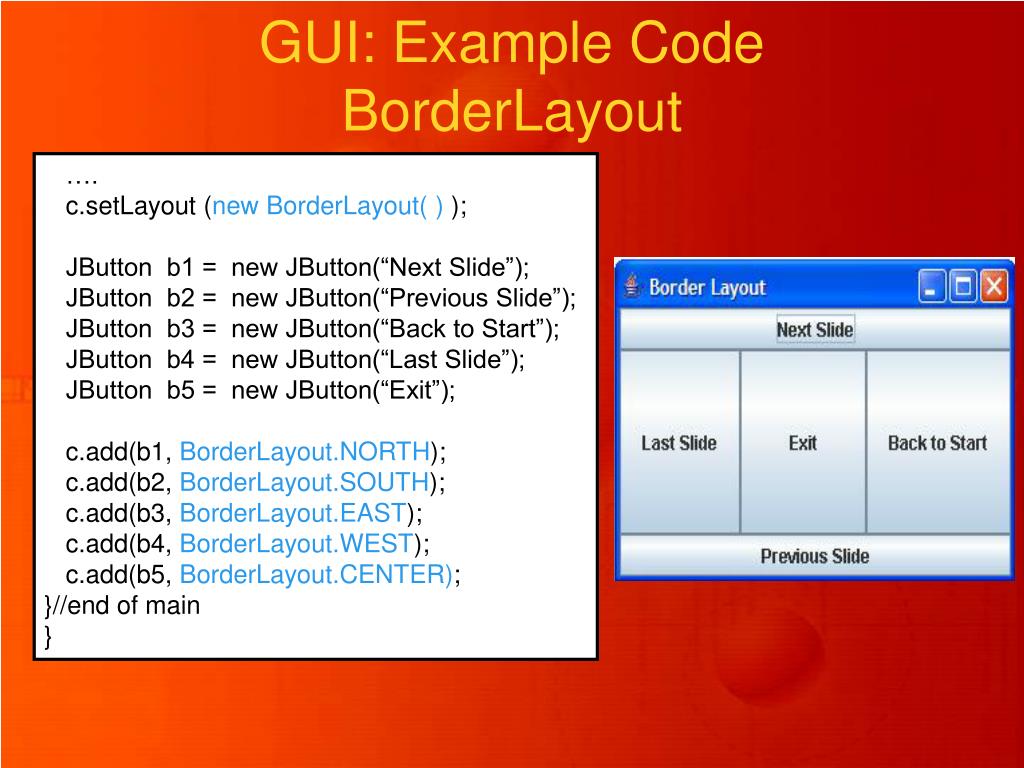 GUI: Example Code BorderLayout

….
c.setLayout (new BorderLayout( ) );

JButton b1 = new JButton(“Next Slide”);
JButton b2 = new JButton(“Previous Slide”);
JButton b3 = new JButton(“Back to Start”);
JButton b4 = new JButton(“Last Slide”);
JButton b5 = new JButton(“Exit”);

c.add(b1, BorderLayout.NORTH);
c.add(b2, BorderLayout.SOUTH);
c.add(b3, BorderLayout.EAST);
c.add(b4, BorderLayout.WEST);
c.add(b5, BorderLayout.CENTER);
}//end of main
}

Border Layout
Next Slide
Last Slide
Exit
Back to Start
Previous Slide